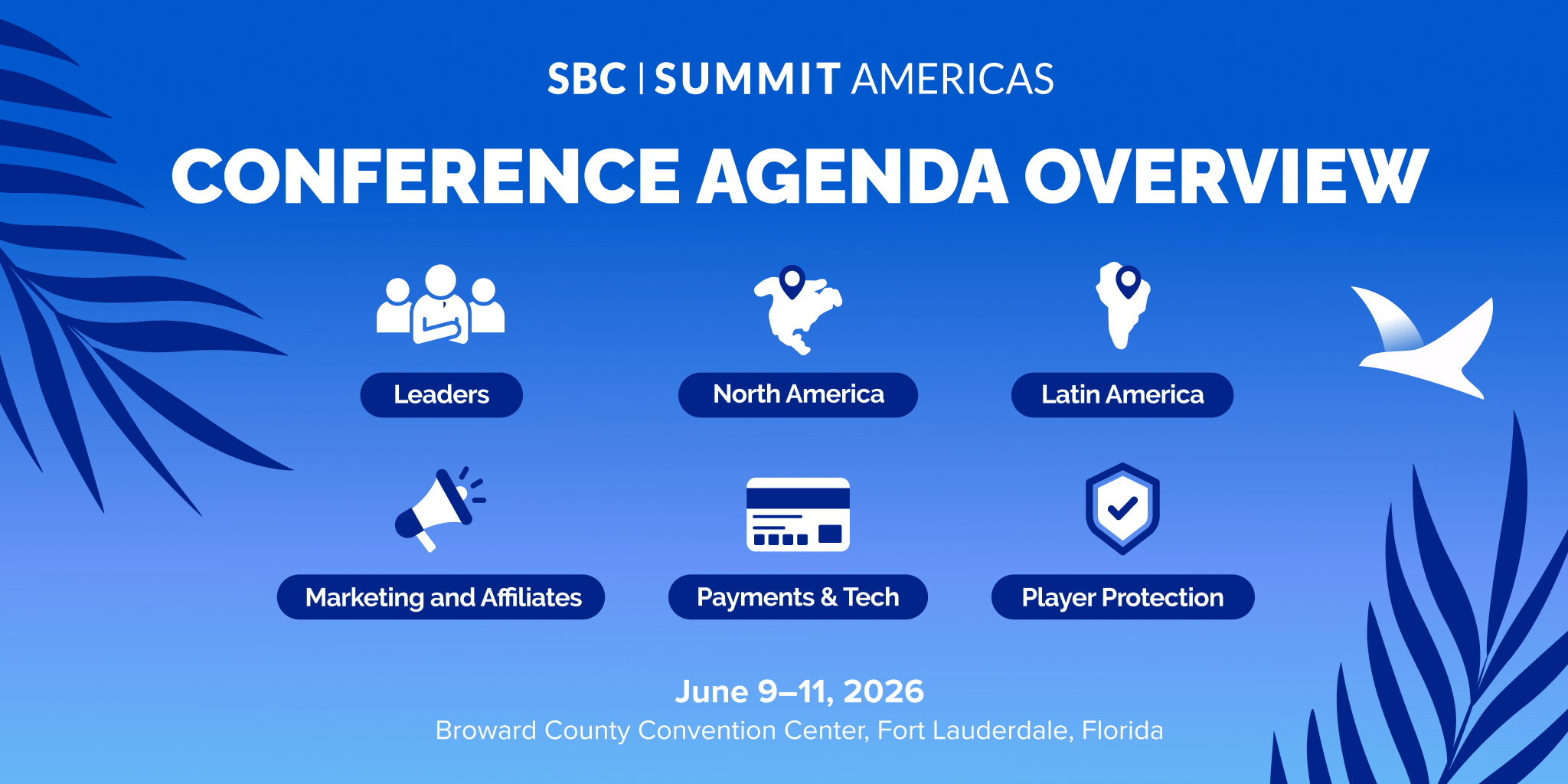 SBC | SUMMIT AMERICAS

CONFERENCE AGENDA OVERVIEW

Leaders

North America

Latin America

Marketing and Affiliates

Payments & Tech

Player Protection

June 9–11, 2026

Broward County Convention Center, Fort Lauderdale, Florida